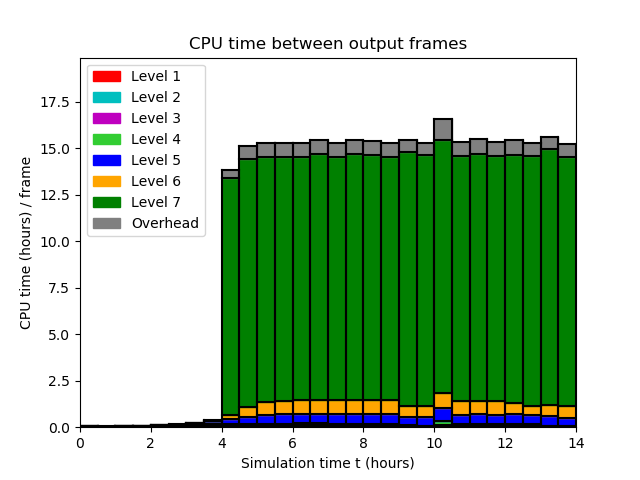 CPU time between output frames

Level 1
Level 2
Level 3
Level 4
Level 5
Level 6
Level 7
Overhead

CPU time (hours) / frame

17.5
15.0
12.5
10.0
7.5
5.0
2.5
0.0

0
2
4
6
8
10
12
14

Simulation time t (hours)